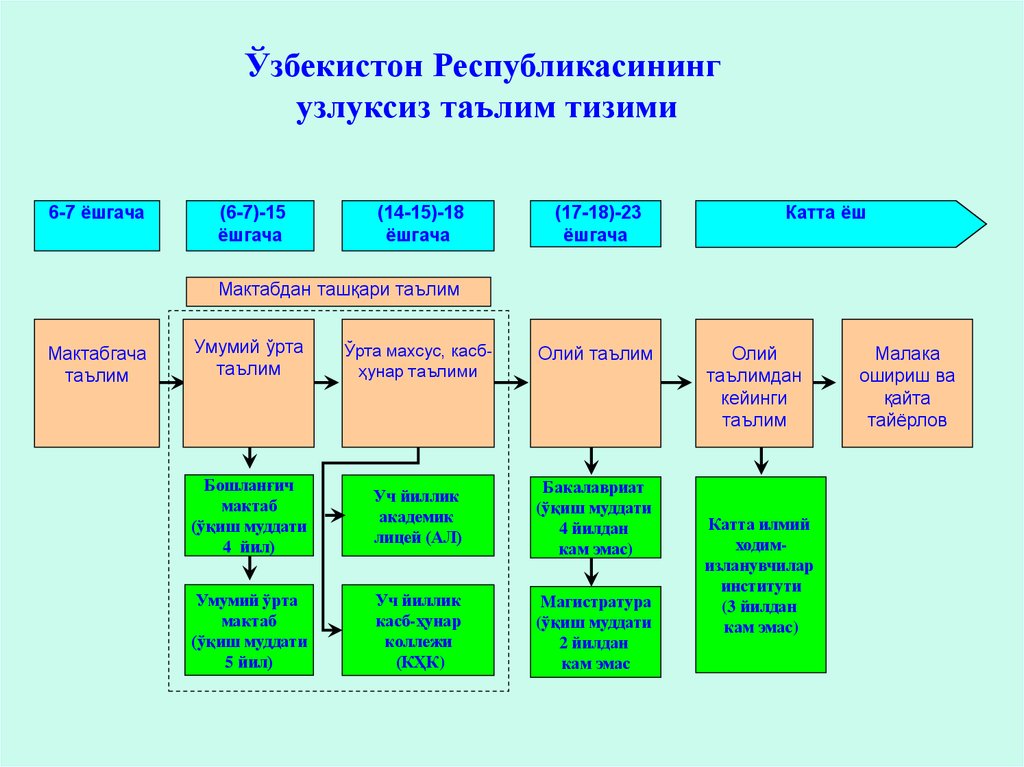 Ўзбекистон Республикасининг узлуксиз таълим тизими

6-7 ёшгача

(6-7)-15 ёшгача

(14-15)-18 ёшгача

(17-18)-23 ёшгача

Катта ёш

Мактабдан ташқари таълим

Мактабгача таълим

Умумий ўрта таълим

Ўрта махсус, касб-ҳунар таълими

Олий таълим

Олий таълимдан кейинги таълим

Малака ошириш ва қайта тайёрлов

Бошланғич мактаб (ўқиш муддати 4 йил)

Умумий ўрта мактаб (ўқиш муддати 5 йил)

Уч йиллик академик лицей (АЛ)

Уч йиллик касб-ҳунар коллежи (КҲК)

Бакалавриат (ўқиш муддати 4 йилдан кам эмас)

Магистратура (ўқиш муддати 2 йилдан кам эмас

Катта илмий ходим-изланувчилар институти (3 йилдан кам эмас)